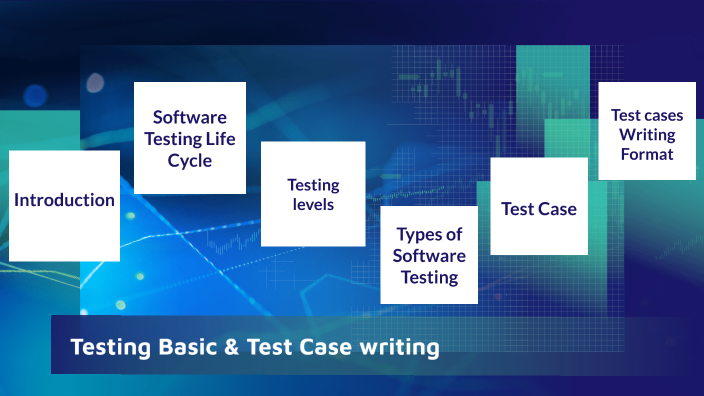 Introduction

Software Testing Life Cycle

Testing levels

Types of Software Testing

Test Case

Test cases Writing Format

Testing Basic & Test Case writing